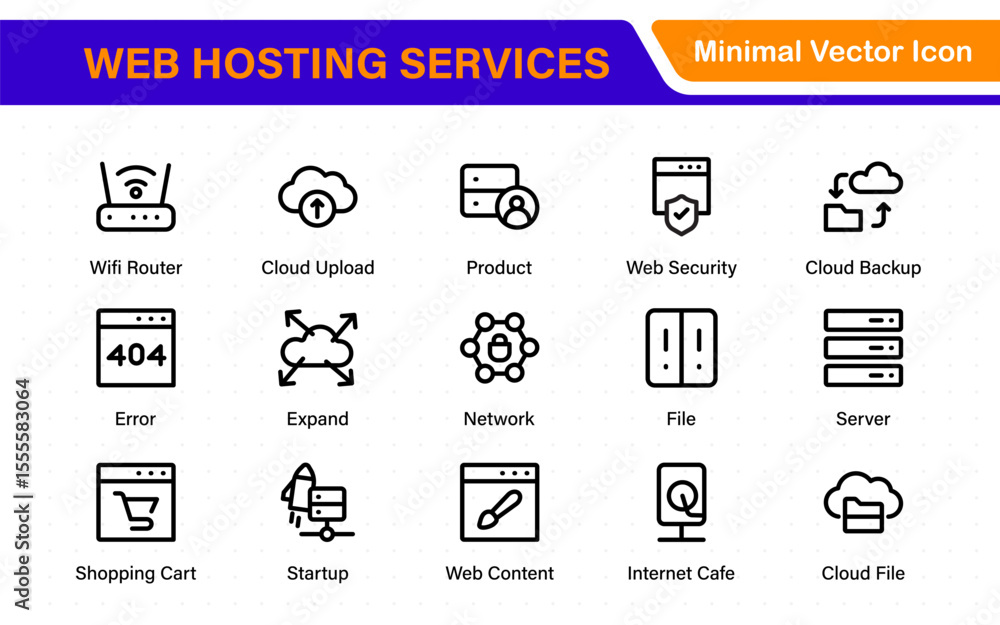 WEB HOSTING SERVICES

Minimal Vector Icon

Wifi Router
Cloud Upload
Product
Web Security
Cloud Backup

404

Error
Expand
Network
File
Server

Shopping Cart
Startup
Web Content
Internet Cafe
Cloud File

Adobe Stock | #1555583064